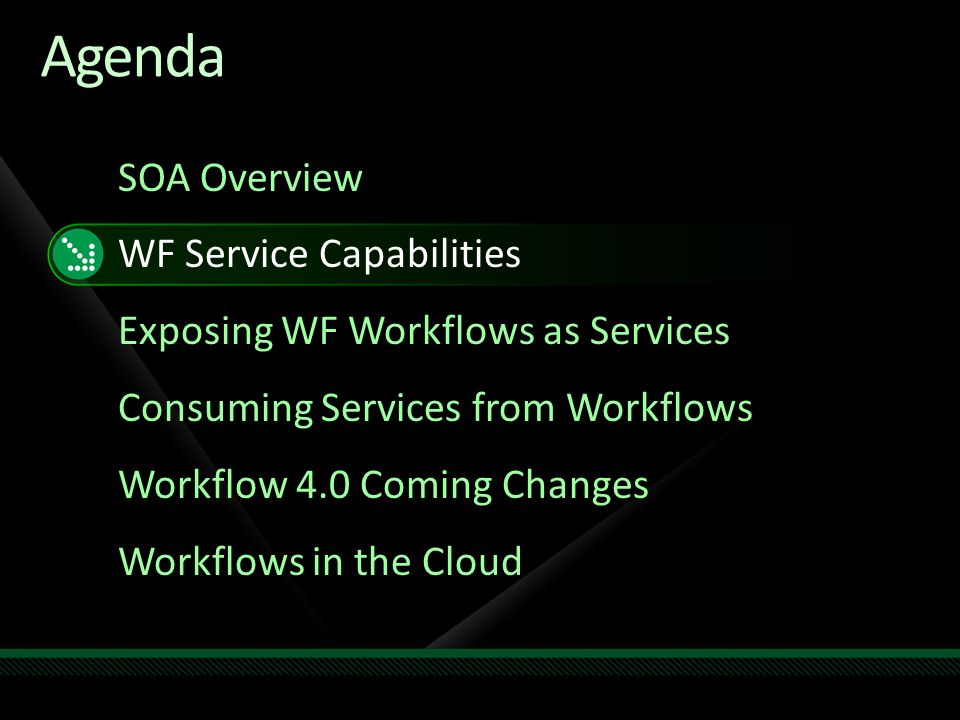 Agenda

SOA Overview

WF Service Capabilities

Exposing WF Workflows as Services

Consuming Services from Workflows

Workflow 4.0 Coming Changes

Workflows in the Cloud